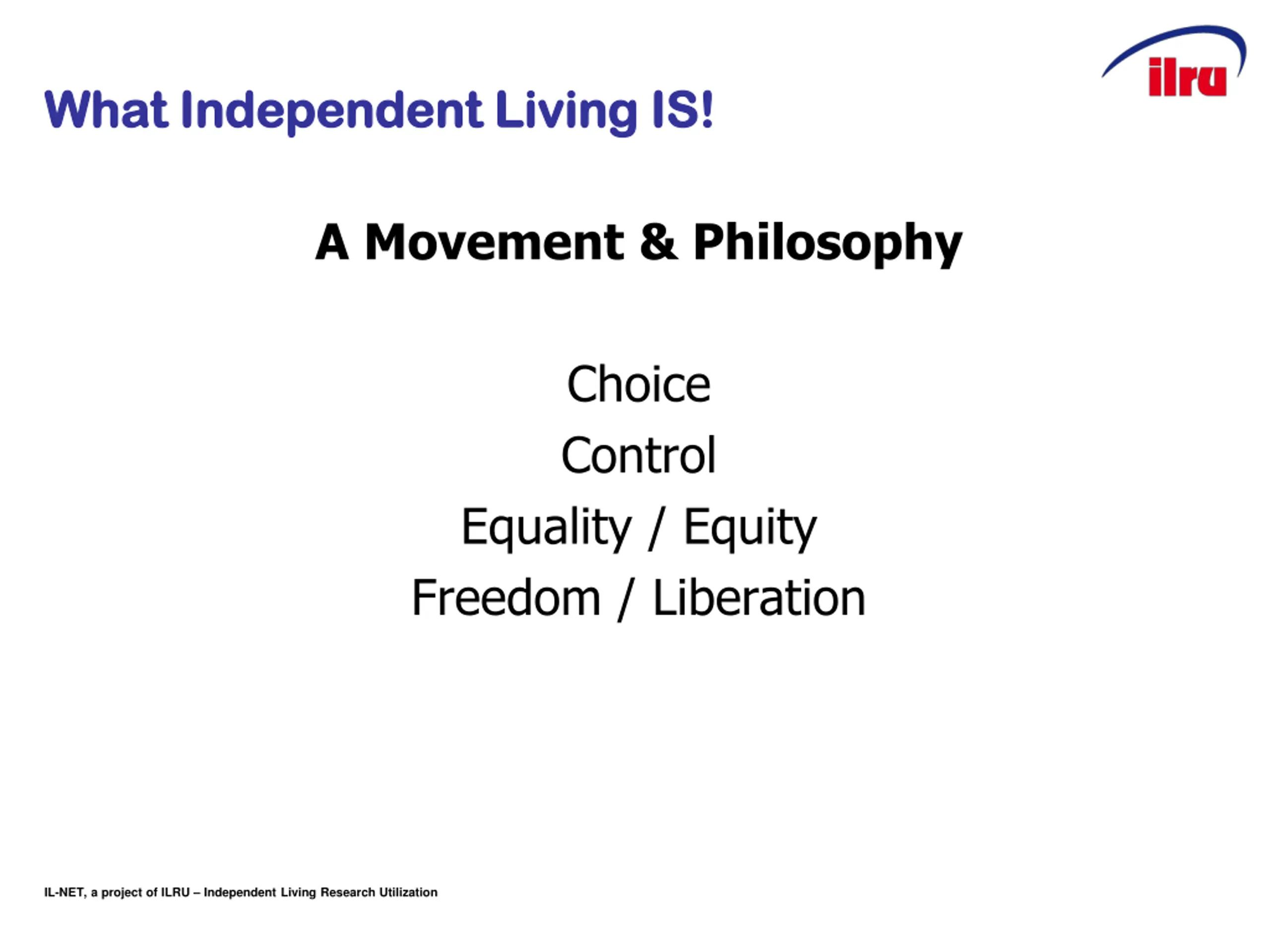 ilru

What Independent Living IS!

A Movement & Philosophy

Choice
Control
Equality / Equity
Freedom / Liberation

IL-NET, a project of ILRU – Independent Living Research Utilization